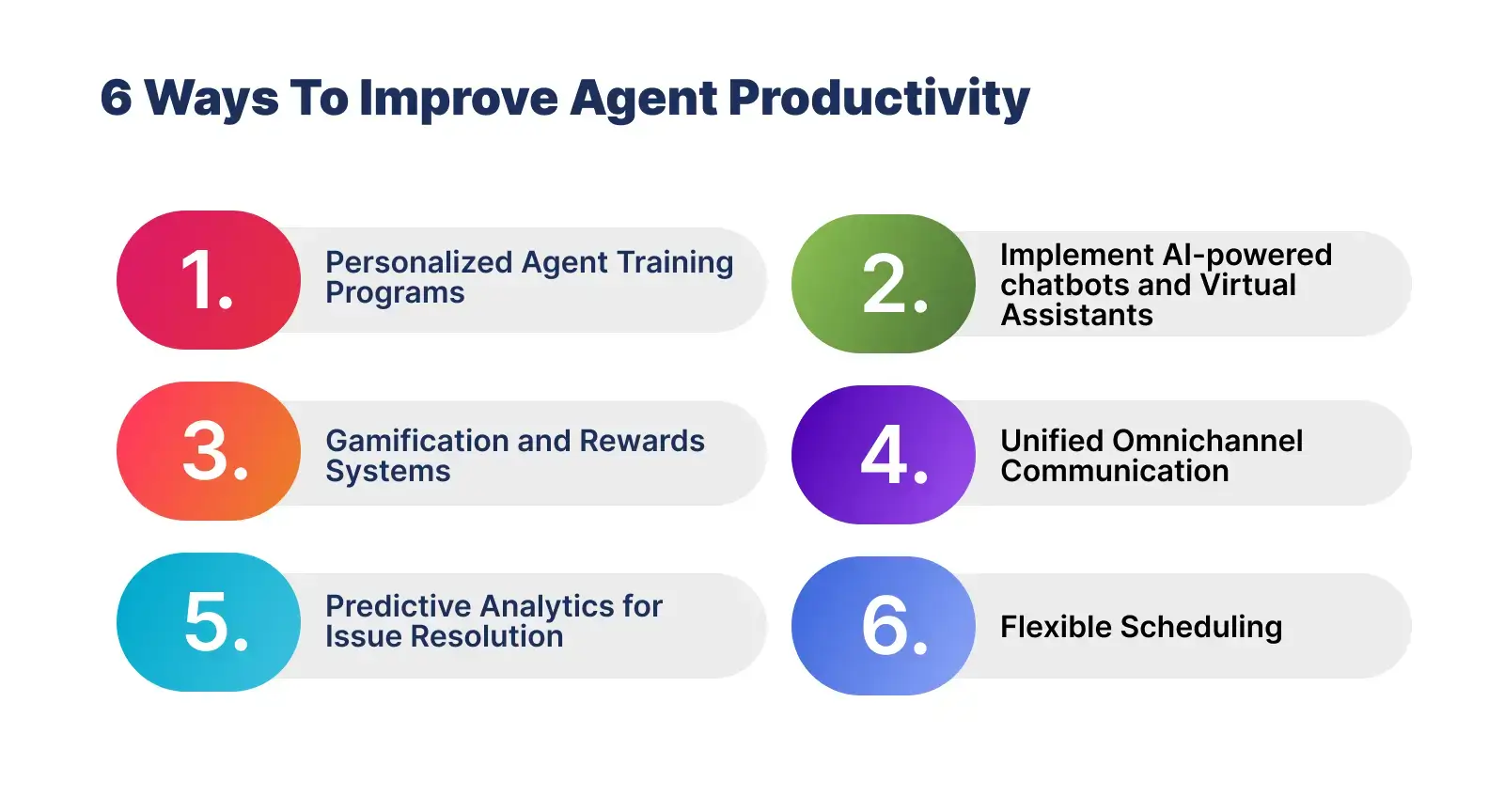 6 Ways To Improve Agent Productivity

1. Personalized Agent Training Programs

2. Implement AI-powered chatbots and Virtual Assistants

3. Gamification and Rewards Systems

4. Unified Omnichannel Communication

5. Predictive Analytics for Issue Resolution

6. Flexible Scheduling